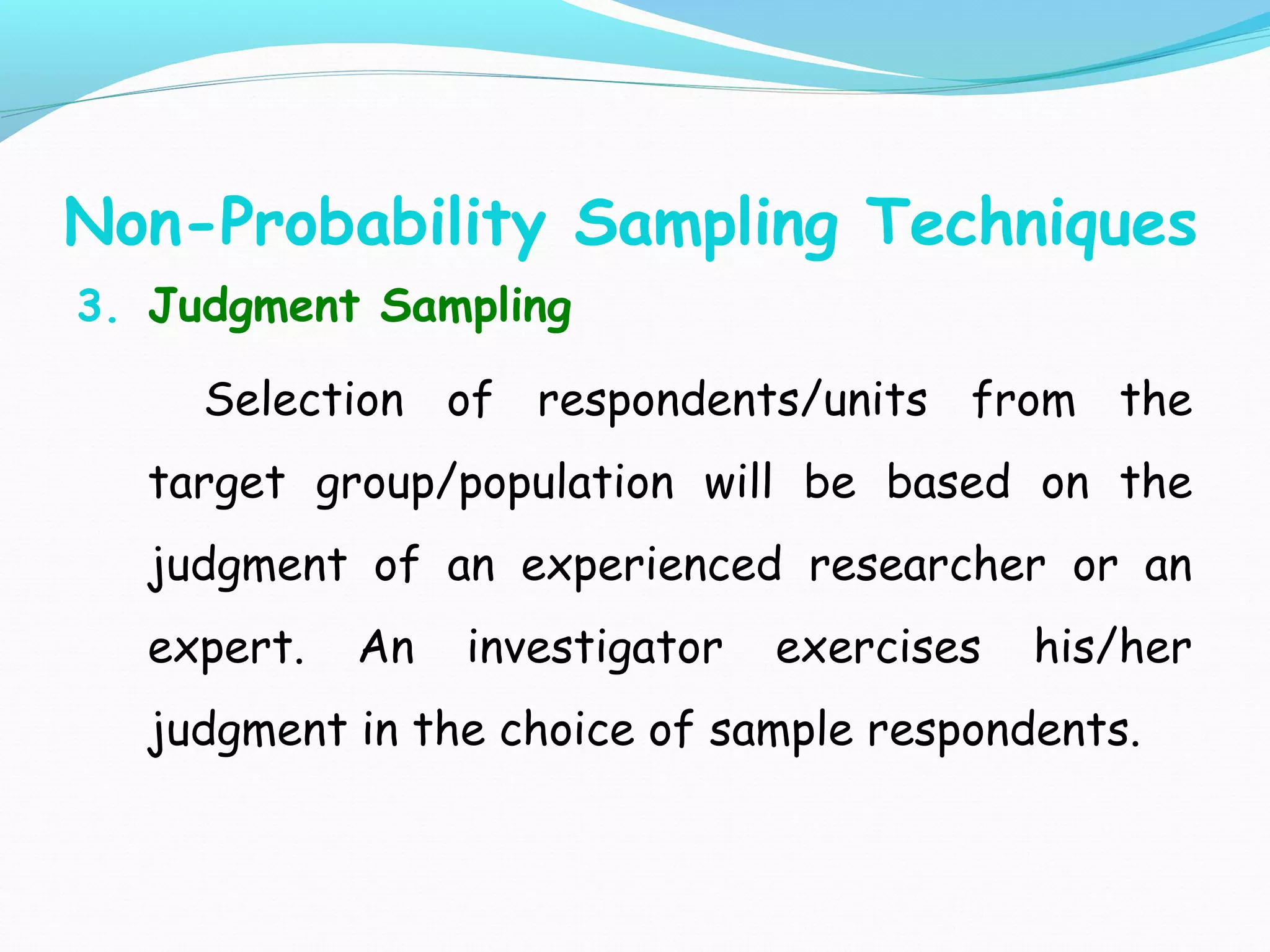 Non-Probability Sampling Techniques

3. Judgment Sampling

Selection of respondents/units from the target group/population will be based on the judgment of an experienced researcher or an expert. An investigator exercises his/her judgment in the choice of sample respondents.